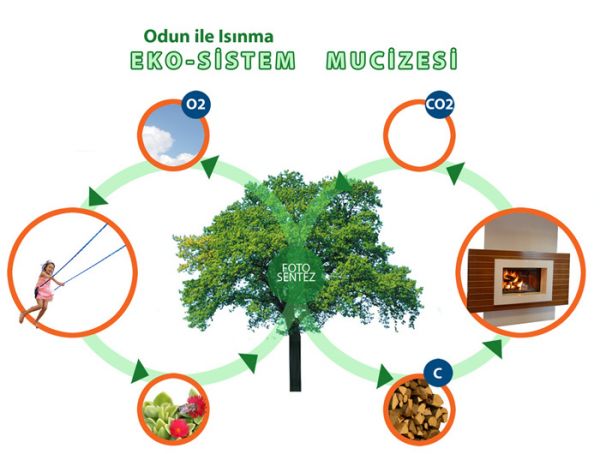 Odun ile Isınma

EKO-SİSTEM MUCİZESİ

O2

CO2

FOTO SENTEZ

C